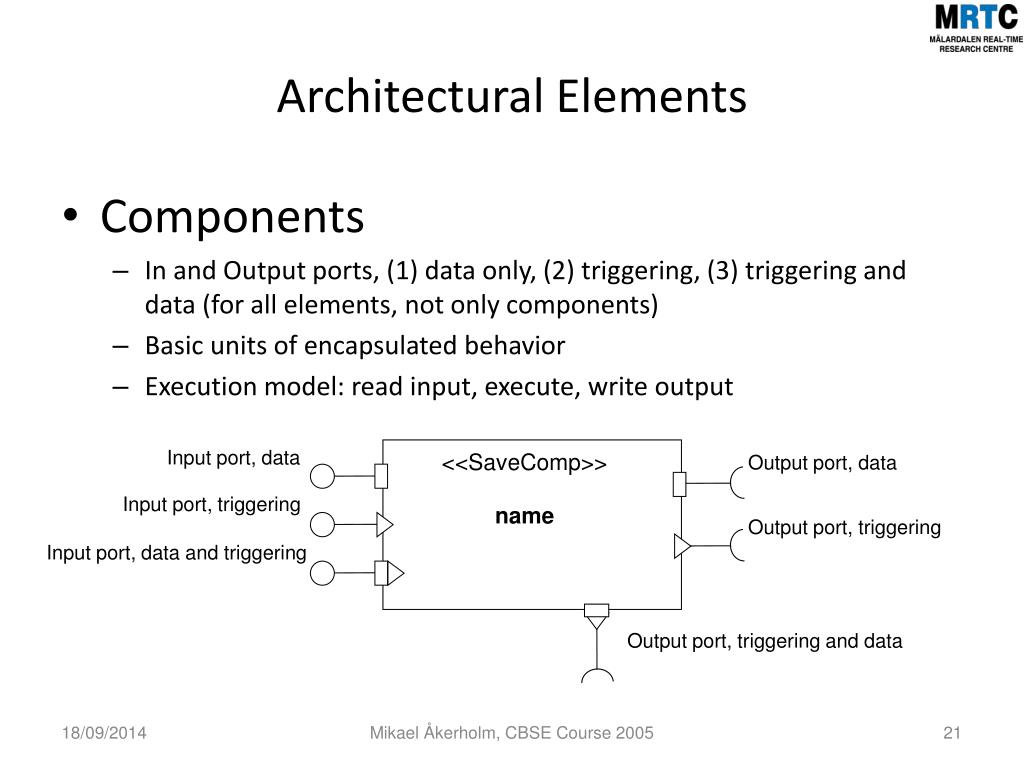 MRTC
MÄLARDALEN REAL-TIME RESEARCH CENTRE

Architectural Elements

• Components
– In and Output ports, (1) data only, (2) triggering, (3) triggering and data (for all elements, not only components)
– Basic units of encapsulated behavior
– Execution model: read input, execute, write output

Input port, data
Input port, triggering
Input port, data and triggering
<<SaveComp>>
name
Output port, data
Output port, triggering
Output port, triggering and data

18/09/2014
Mikael Åkerholm, CBSE Course 2005
21